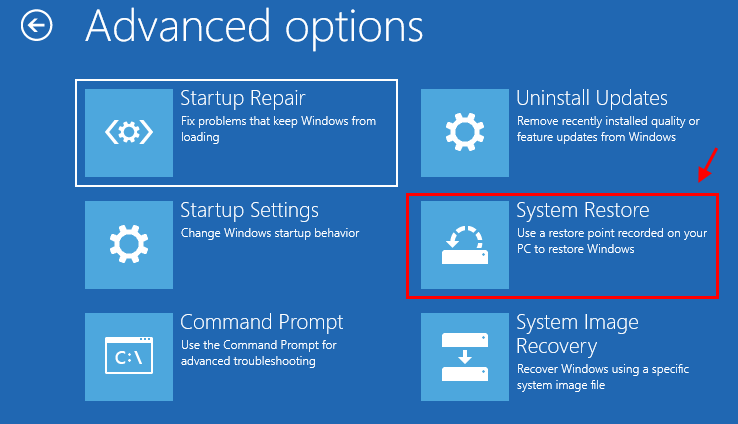 Advanced options

Startup Repair
Fix problems that keep Windows from loading

Startup Settings
Change Windows startup behavior

C:\
Command Prompt
Use the Command Prompt for advanced troubleshooting

Uninstall Updates
Remove recently installed quality or feature updates from Windows

System Restore
Use a restore point recorded on your PC to restore Windows

System Image Recovery
Recover Windows using a specific system image file